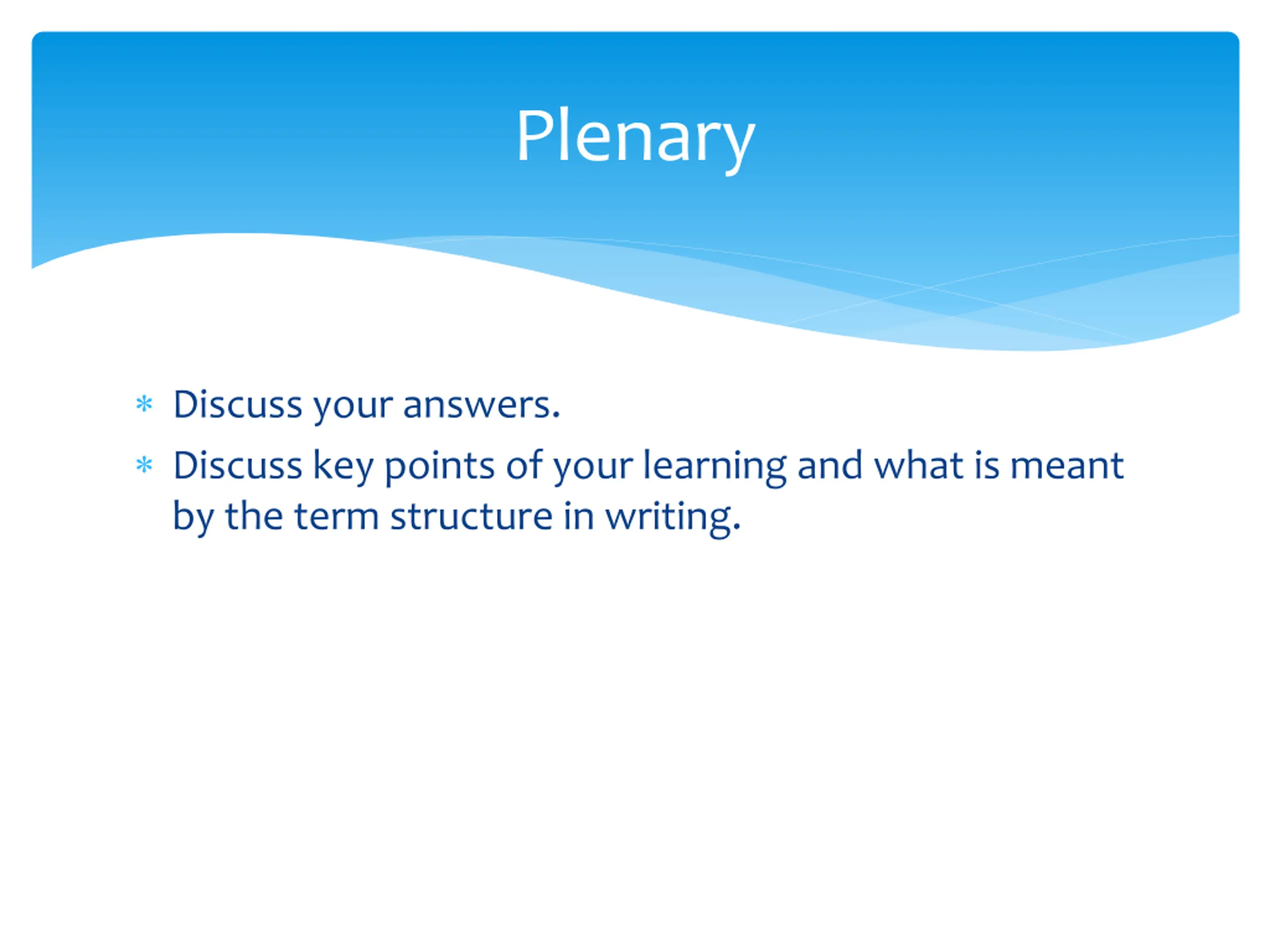 Plenary

* Discuss your answers.
* Discuss key points of your learning and what is meant by the term structure in writing.